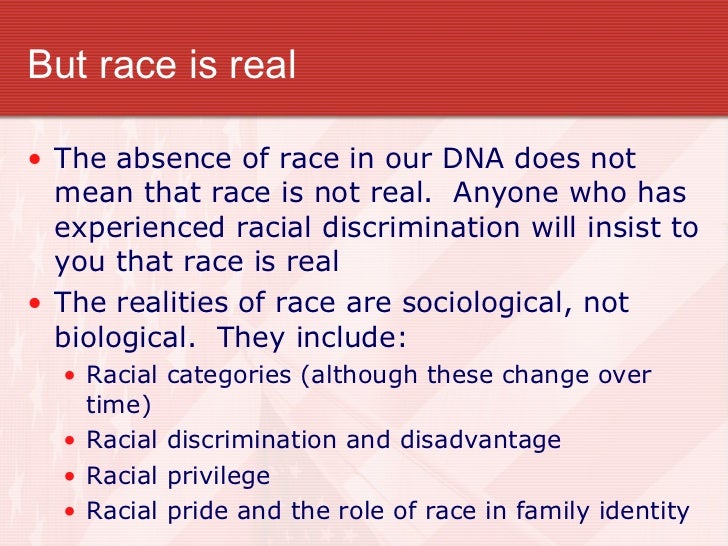 But race is real

• The absence of race in our DNA does not mean that race is not real. Anyone who has experienced racial discrimination will insist to you that race is real
• The realities of race are sociological, not biological. They include:
  • Racial categories (although these change over time)
  • Racial discrimination and disadvantage
  • Racial privilege
  • Racial pride and the role of race in family identity